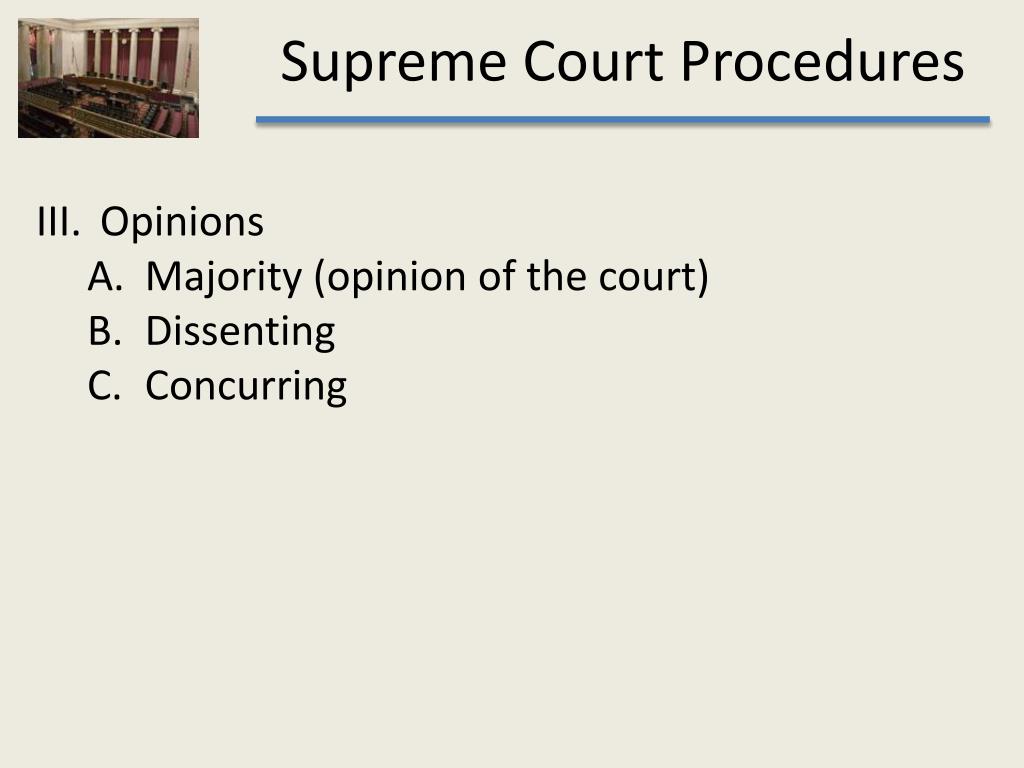 Supreme Court Procedures

III. Opinions
A. Majority (opinion of the court)
B. Dissenting
C. Concurring